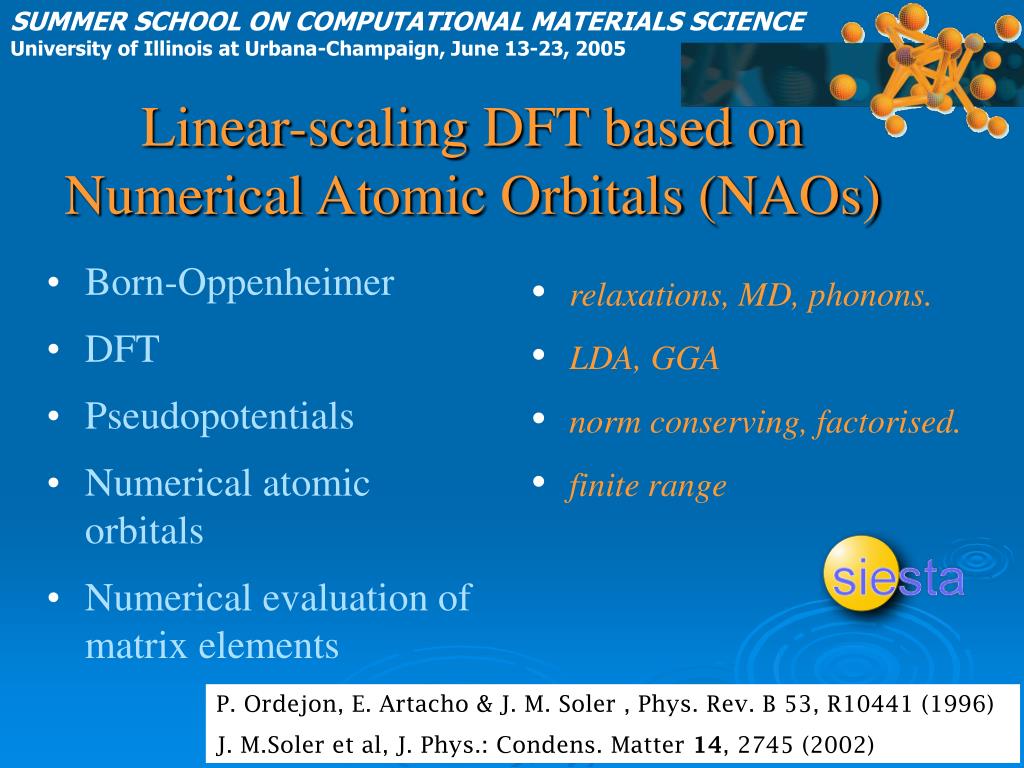 SUMMER SCHOOL ON COMPUTATIONAL MATERIALS SCIENCE
University of Illinois at Urbana-Champaign, June 13-23, 2005

Linear-scaling DFT based on Numerical Atomic Orbitals (NAOs)

• Born-Oppenheimer
• DFT
• Pseudopotentials
• Numerical atomic orbitals
• Numerical evaluation of matrix elements

• relaxations, MD, phonons.
• LDA, GGA
• norm conserving, factorised.
• finite range

siesta

P. Ordejon, E. Artacho & J. M. Soler , Phys. Rev. B 53, R10441 (1996)
J. M.Soler et al, J. Phys.: Condens. Matter 14, 2745 (2002)